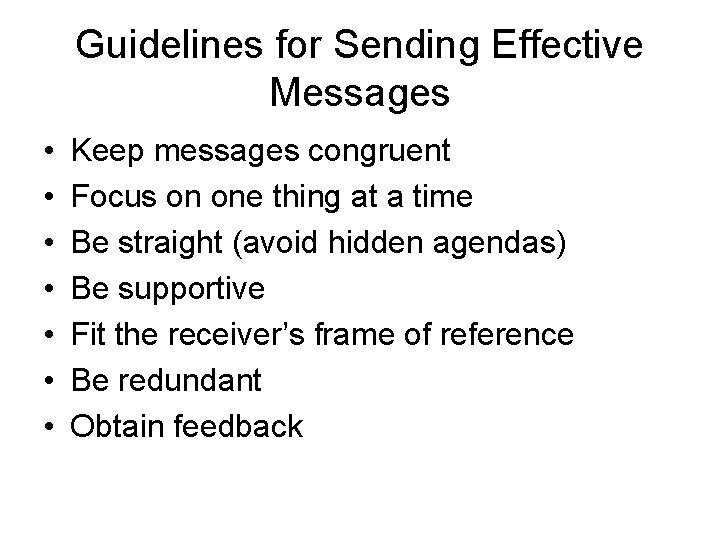 Guidelines for Sending Effective Messages

• Keep messages congruent
• Focus on one thing at a time
• Be straight (avoid hidden agendas)
• Be supportive
• Fit the receiver's frame of reference
• Be redundant
• Obtain feedback